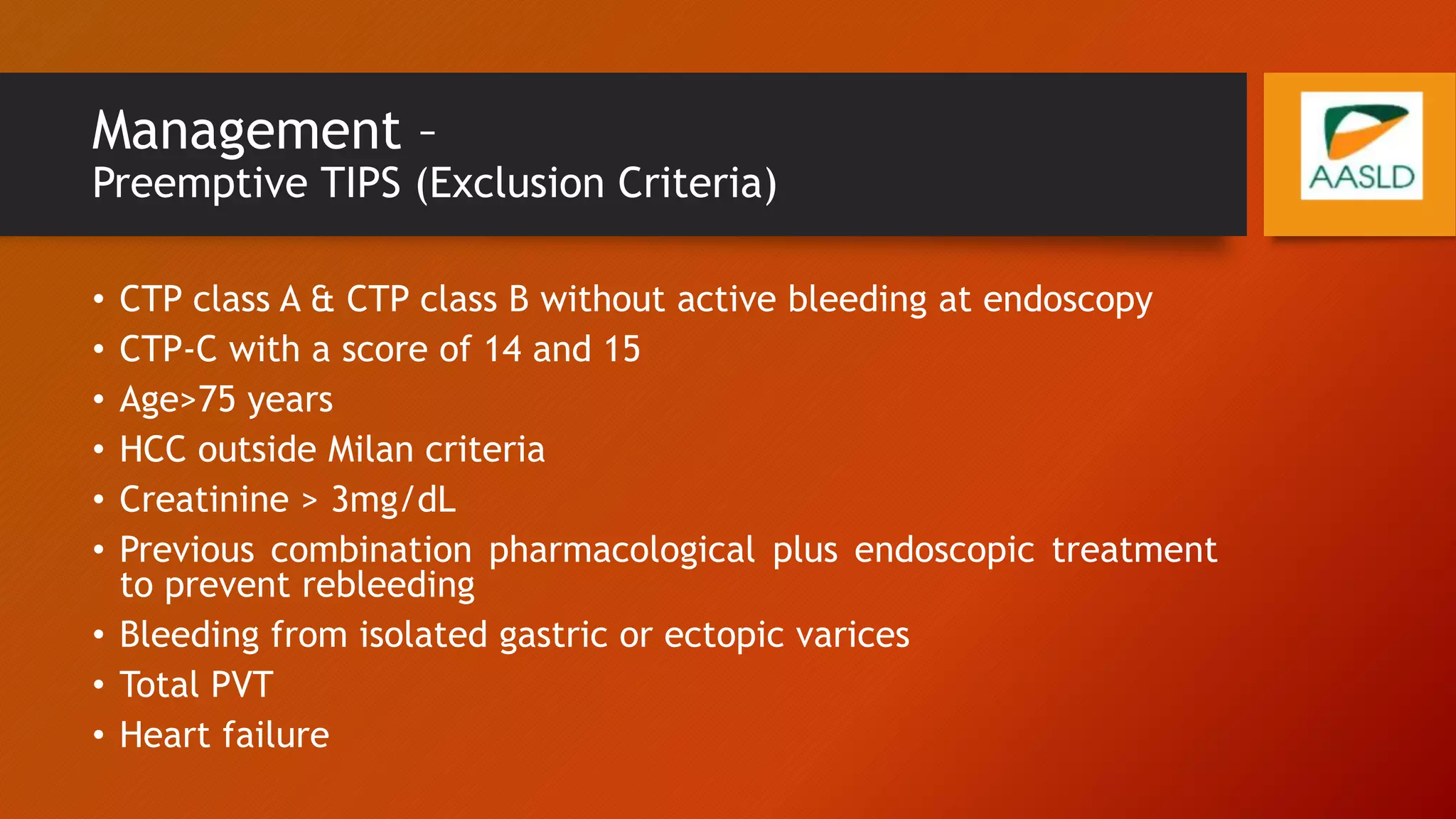 Management –
Preemptive TIPS (Exclusion Criteria)

AASLD

• CTP class A & CTP class B without active bleeding at endoscopy
• CTP-C with a score of 14 and 15
• Age>75 years
• HCC outside Milan criteria
• Creatinine > 3mg/dL
• Previous combination pharmacological plus endoscopic treatment to prevent rebleeding
• Bleeding from isolated gastric or ectopic varices
• Total PVT
• Heart failure